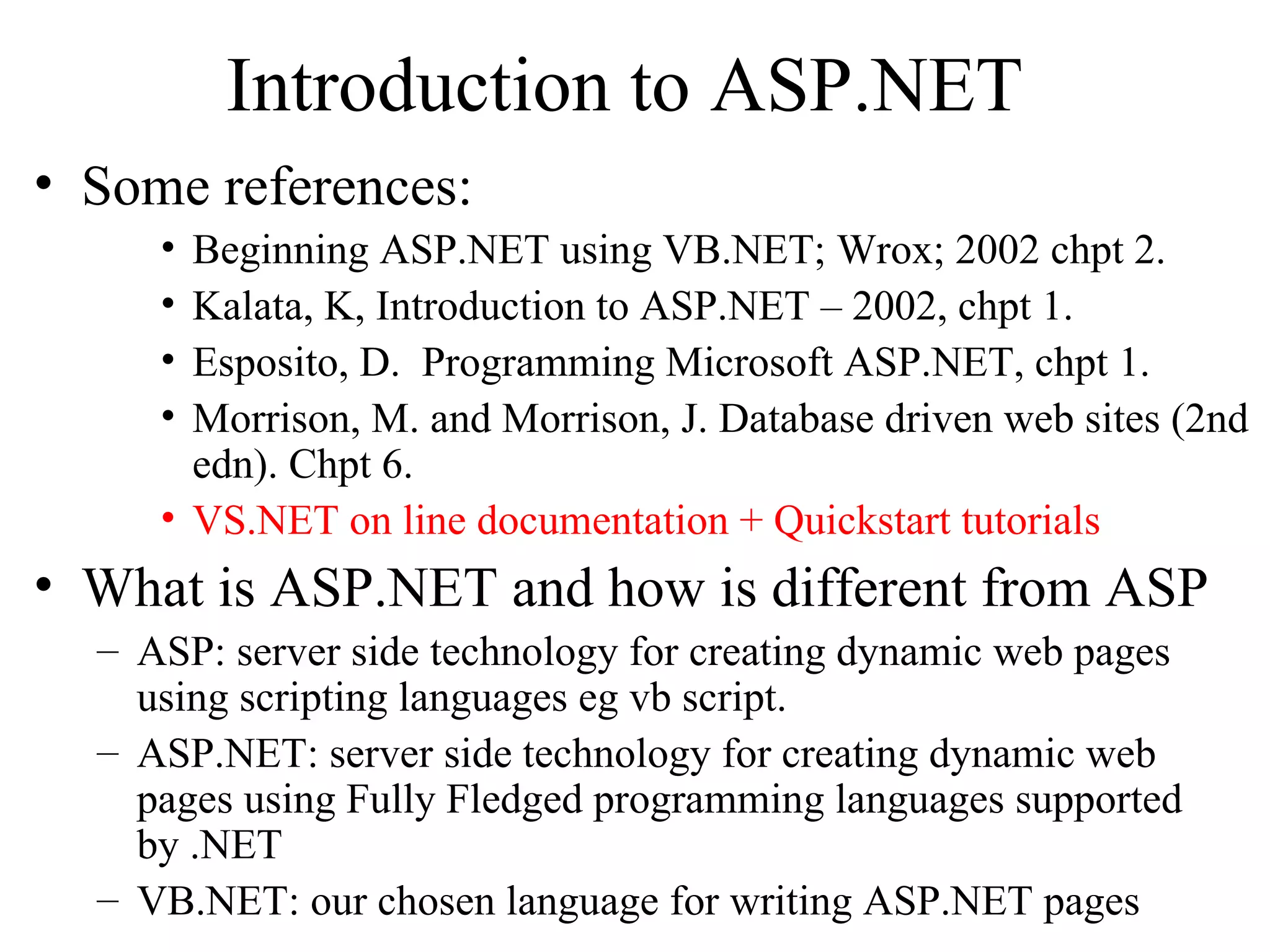 Introduction to ASP.NET

• Some references:

• Beginning ASP.NET using VB.NET; Wrox; 2002 chpt 2.
• Kalata, K, Introduction to ASP.NET – 2002, chpt 1.
• Esposito, D. Programming Microsoft ASP.NET, chpt 1.
• Morrison, M. and Morrison, J. Database driven web sites (2nd edn). Chpt 6.
• VS.NET on line documentation + Quickstart tutorials

• What is ASP.NET and how is different from ASP

– ASP: server side technology for creating dynamic web pages using scripting languages eg vb script.
– ASP.NET: server side technology for creating dynamic web pages using Fully Fledged programming languages supported by .NET
– VB.NET: our chosen language for writing ASP.NET pages